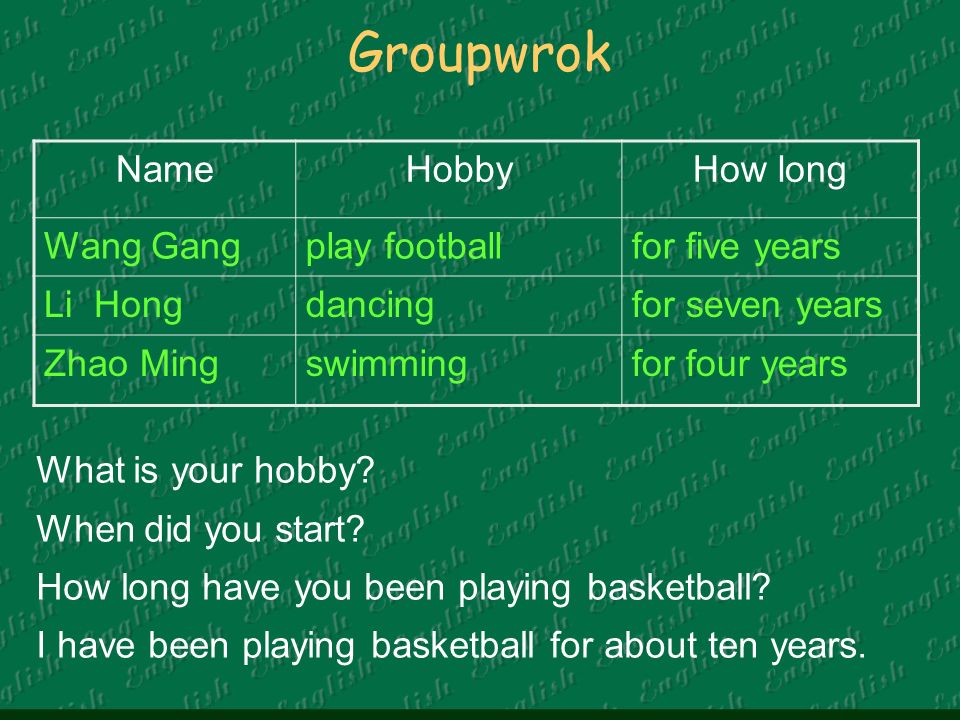 Groupwrok

| Name | Hobby | How long |
|---|---|---|
| Wang Gang | play football | for five years |
| Li Hong | dancing | for seven years |
| Zhao Ming | swimming | for four years |

What is your hobby?

When did you start?

How long have you been playing basketball?

I have been playing basketball for about ten years.